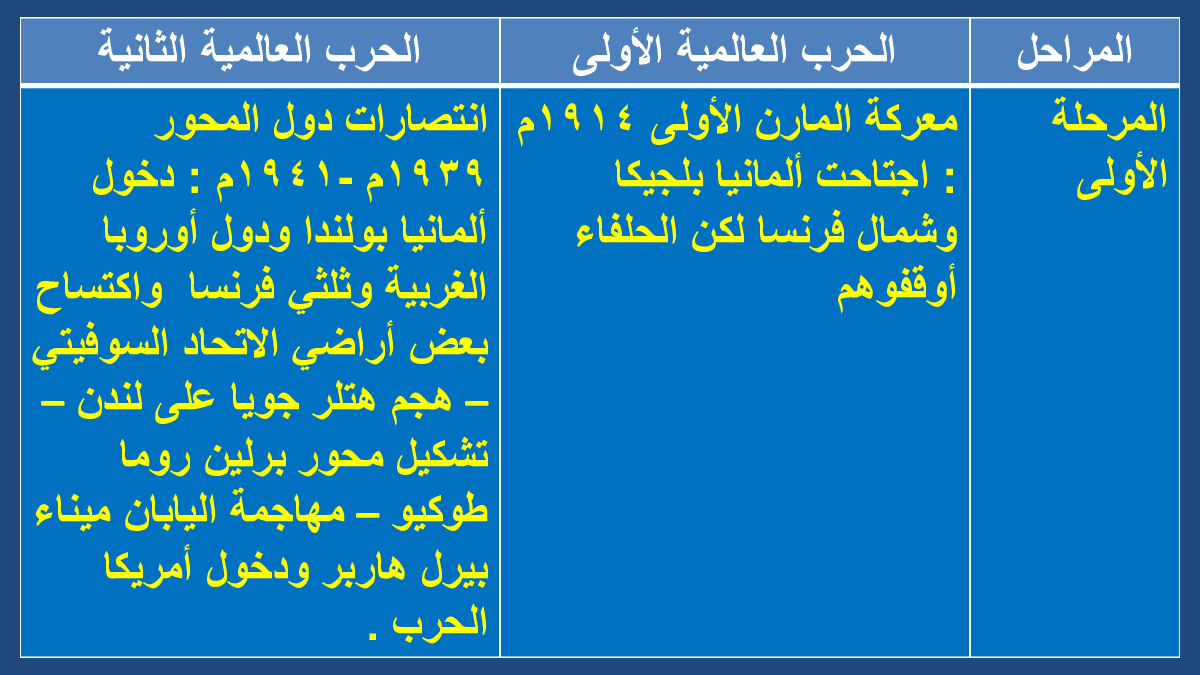 | المراحل | الحرب العالمية الأولى | الحرب العالمية الثانية |
|---|---|---|
| المرحلة الأولى | معركة المارن الأولى ١٩١٤م : اجتاحت ألمانيا بلجيكا وشمال فرنسا لكن الحلفاء أوقفوهم | انتصارات دول المحور ١٩٣٩م -١٩٤١م : دخول ألمانيا بولندا ودول أوروبا الغربية وثلثي فرنسا واكتساح بعض أراضي الاتحاد السوفيتي – هجم هتلر جويا على لندن – تشكيل محور برلين روما طوكيو – مهاجمة اليابان ميناء بيرل هاربر ودخول أمريكا الحرب . |